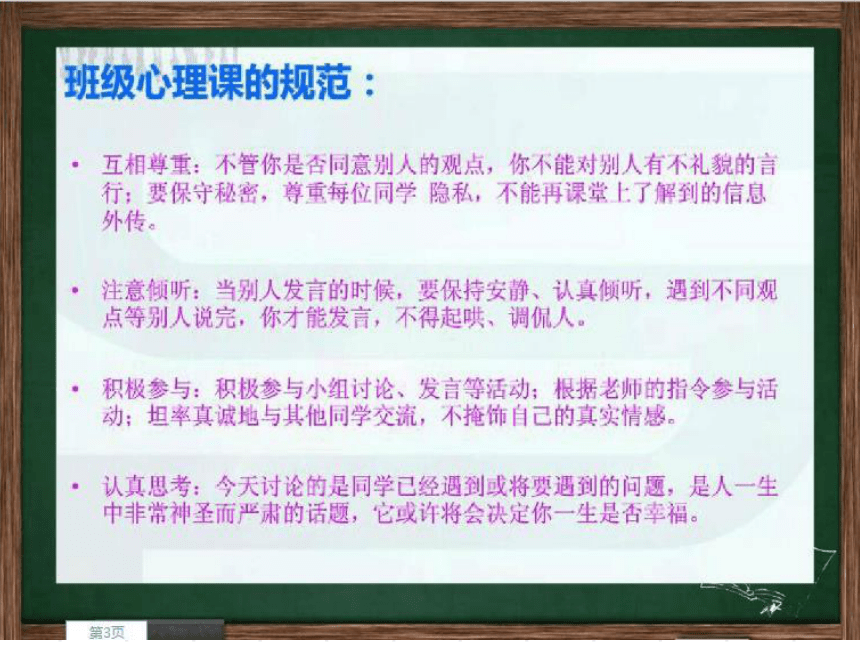 班级心理课的规范：

• 互相尊重：不管你是否同意别人的观点，你不能对别人有不礼貌的言行；要保守秘密，尊重每位同学 隐私，不能再课堂上了解到的信息外传。

• 注意倾听：当别人发言的时候，要保持安静、认真倾听，遇到不同观点等别人说完，你才能发言，不得起哄、调侃人。

• 积极参与：积极参与小组讨论、发言等活动；根据老师的指令参与活动；坦率真诚地与其他同学交流，不掩饰自己的真实情感。

• 认真思考：今天讨论的是同学已经遇到或将要遇到的问题，是人一生中非常神圣而严肃的话题，它或许将会决定你一生是否幸福。

第3页